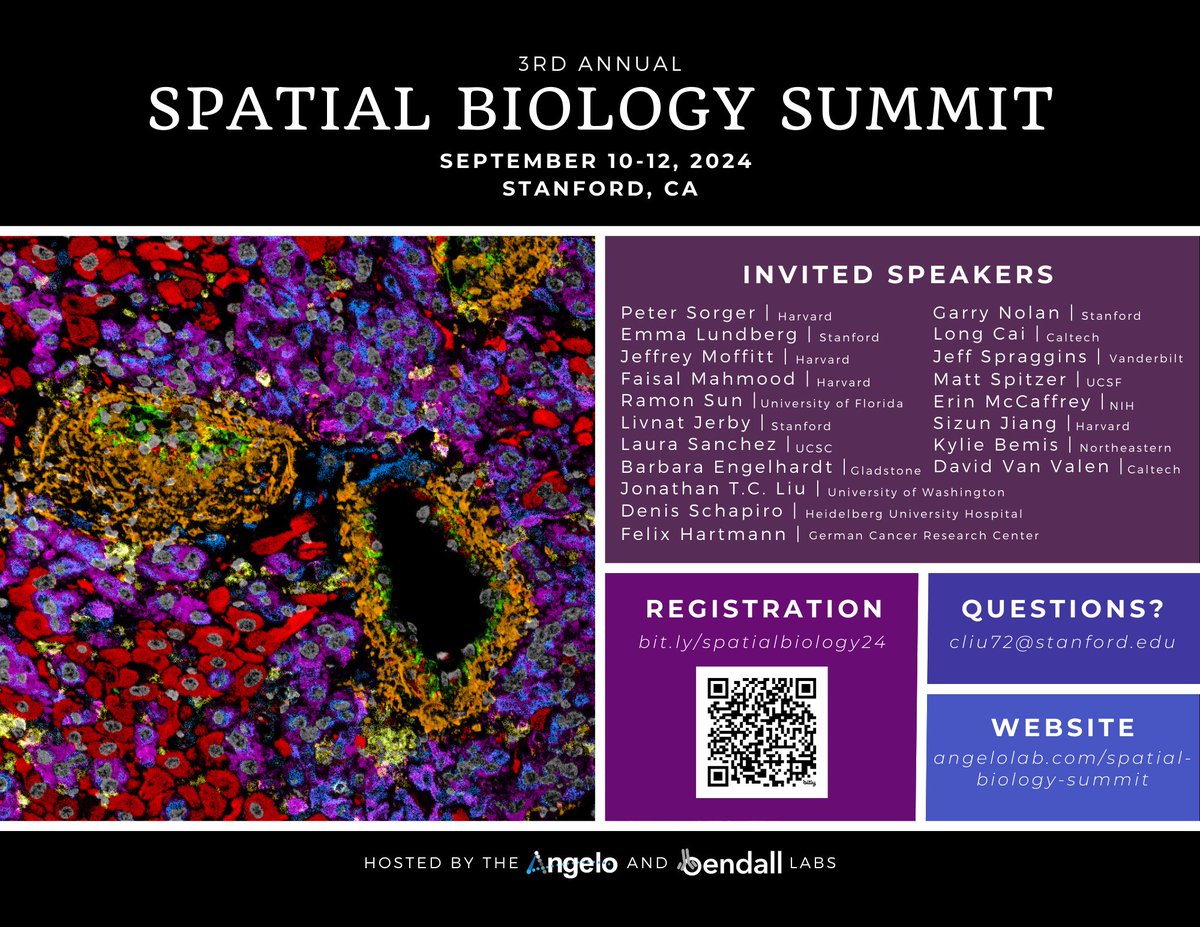 3RD ANNUAL
SPATIAL BIOLOGY SUMMIT
SEPTEMBER 10-12, 2024
STANFORD, CA

INVITED SPEAKERS

Peter Sorger | Harvard
Emma Lundberg | Stanford
Jeffrey Moffitt | Harvard
Faisal Mahmood | Harvard
Ramon Sun | University of Florida
Livnat Jerby | Stanford
Laura Sanchez | UCSC
Barbara Engelhardt | Gladstone
Jonathan T.C. Liu | University of Washington
Denis Schapiro | Heidelberg University Hospital
Felix Hartmann | German Cancer Research Center

Garry Nolan | Stanford
Long Cai | Caltech
Jeff Spraggins | Vanderbilt
Matt Spitzer | UCSF
Erin McCaffrey | NIH
Sizun Jiang | Harvard
Kylie Bemis | Northeastern
David Van Valen | Caltech

REGISTRATION
bit.ly/spatialbiology24

QUESTIONS?
cliu72@stanford.edu

WEBSITE
angelolab.com/spatial-biology-summit

HOSTED BY THE Angelo AND bendall LABS